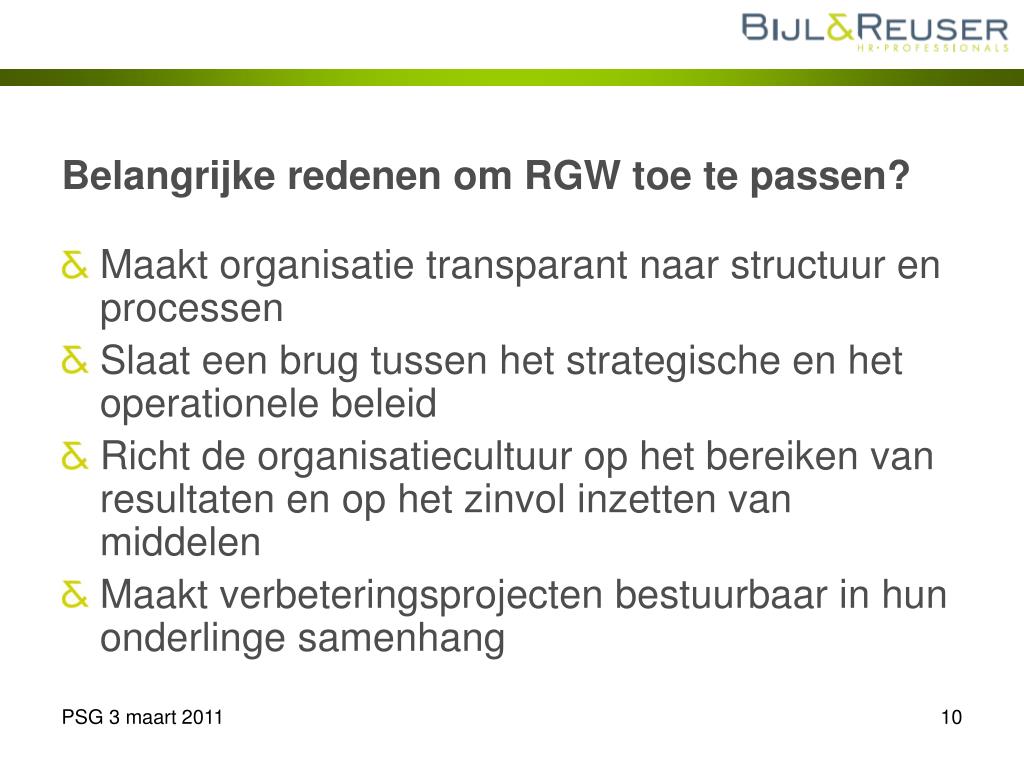 BIJL&REUSER
HR·PROFESSIONALS

Belangrijke redenen om RGW toe te passen?

Maakt organisatie transparant naar structuur en processen

Slaat een brug tussen het strategische en het operationele beleid

Richt de organisatiecultuur op het bereiken van resultaten en op het zinvol inzetten van middelen

Maakt verbeteringsprojecten bestuurbaar in hun onderlinge samenhang

PSG 3 maart 2011

10